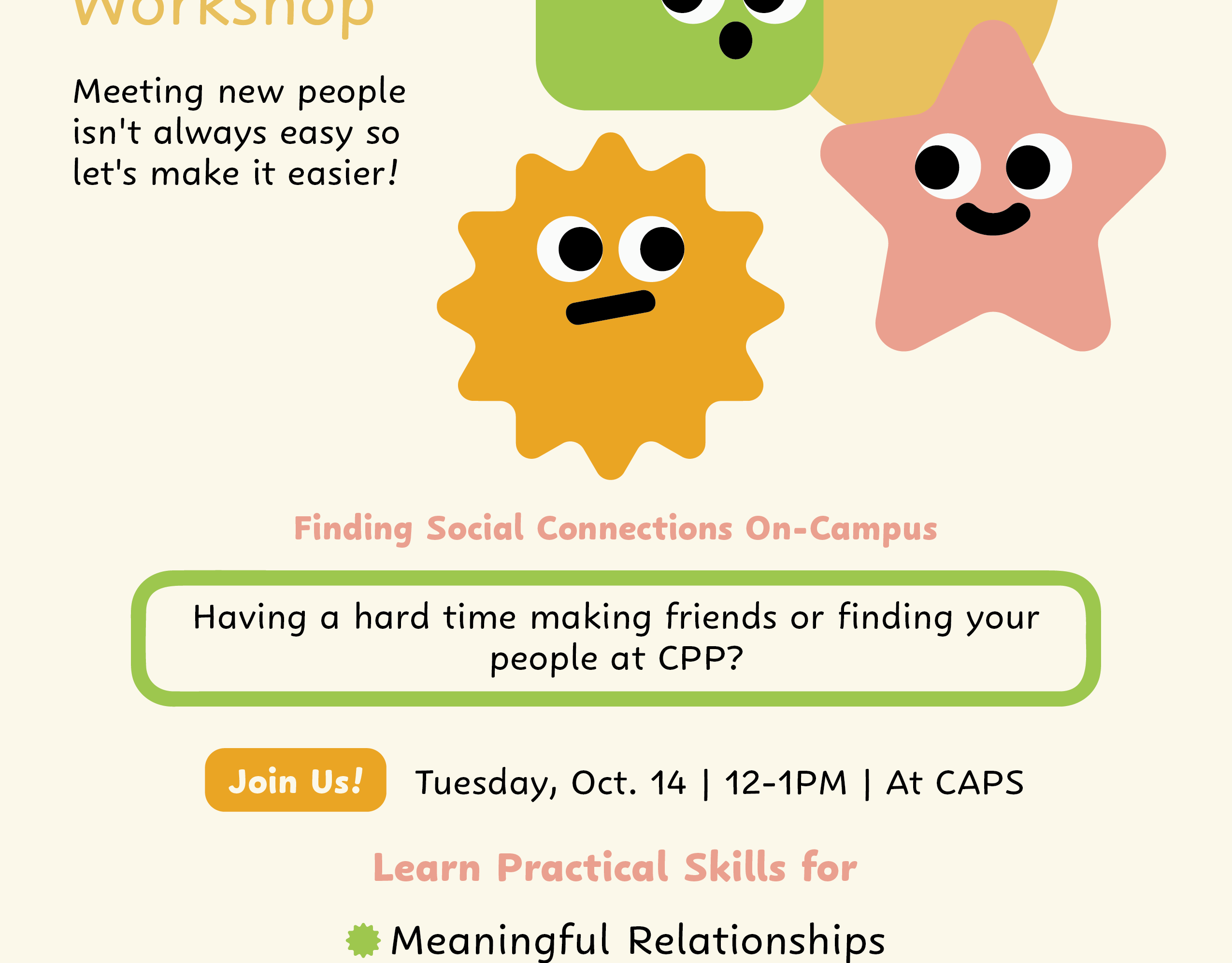 Workshop

Meeting new people isn't always easy so let's make it easier!

Finding Social Connections On-Campus

Having a hard time making friends or finding your people at CPP?

Join Us! Tuesday, Oct. 14 | 12-1PM | At CAPS

Learn Practical Skills for

Meaningful Relationships